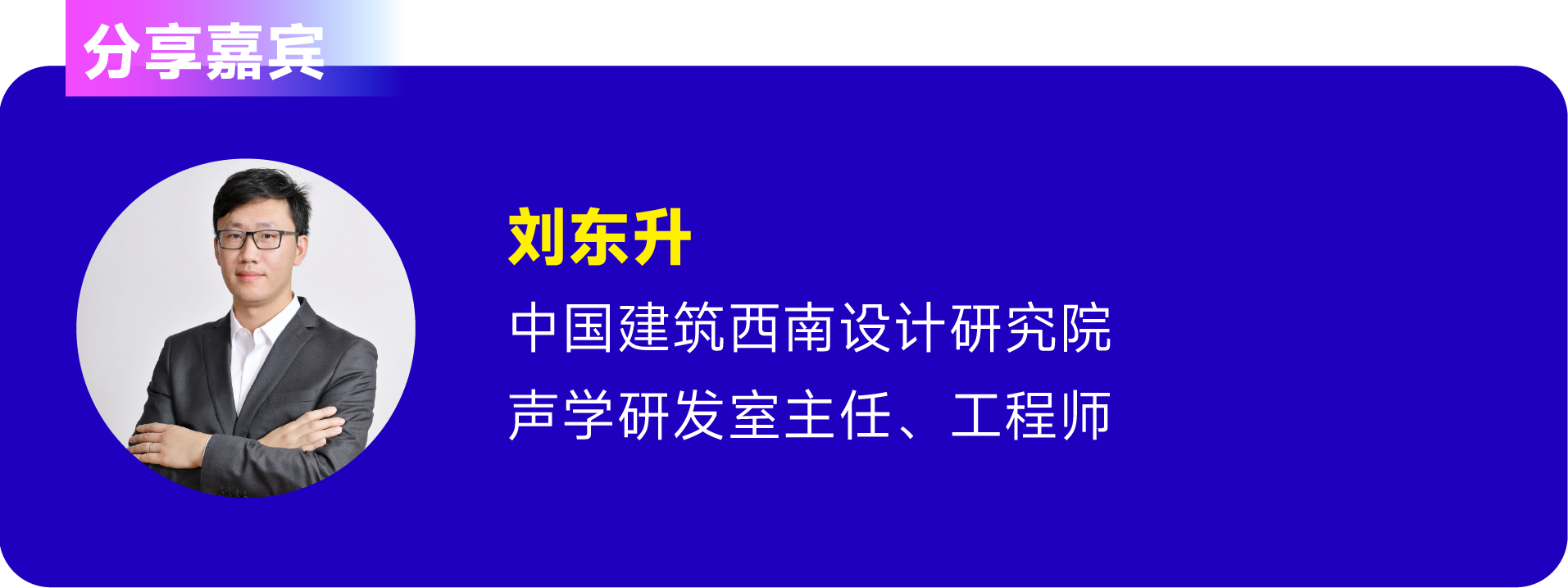 分享嘉宾

刘东升

中国建筑西南设计研究院
声学研发室主任、工程师